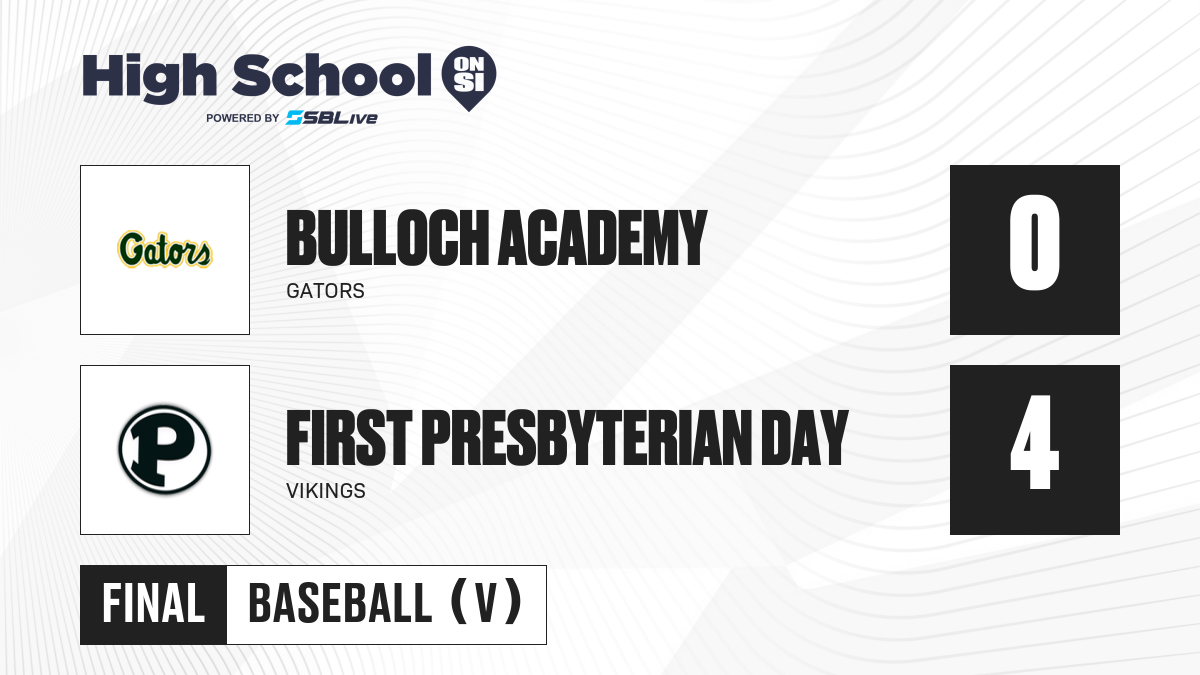 High School ON SI
POWERED BY SBLive

Gators

BULLOCH ACADEMY
GATORS

0

P

FIRST PRESBYTERIAN DAY
VIKINGS

4

FINAL BASEBALL (V)